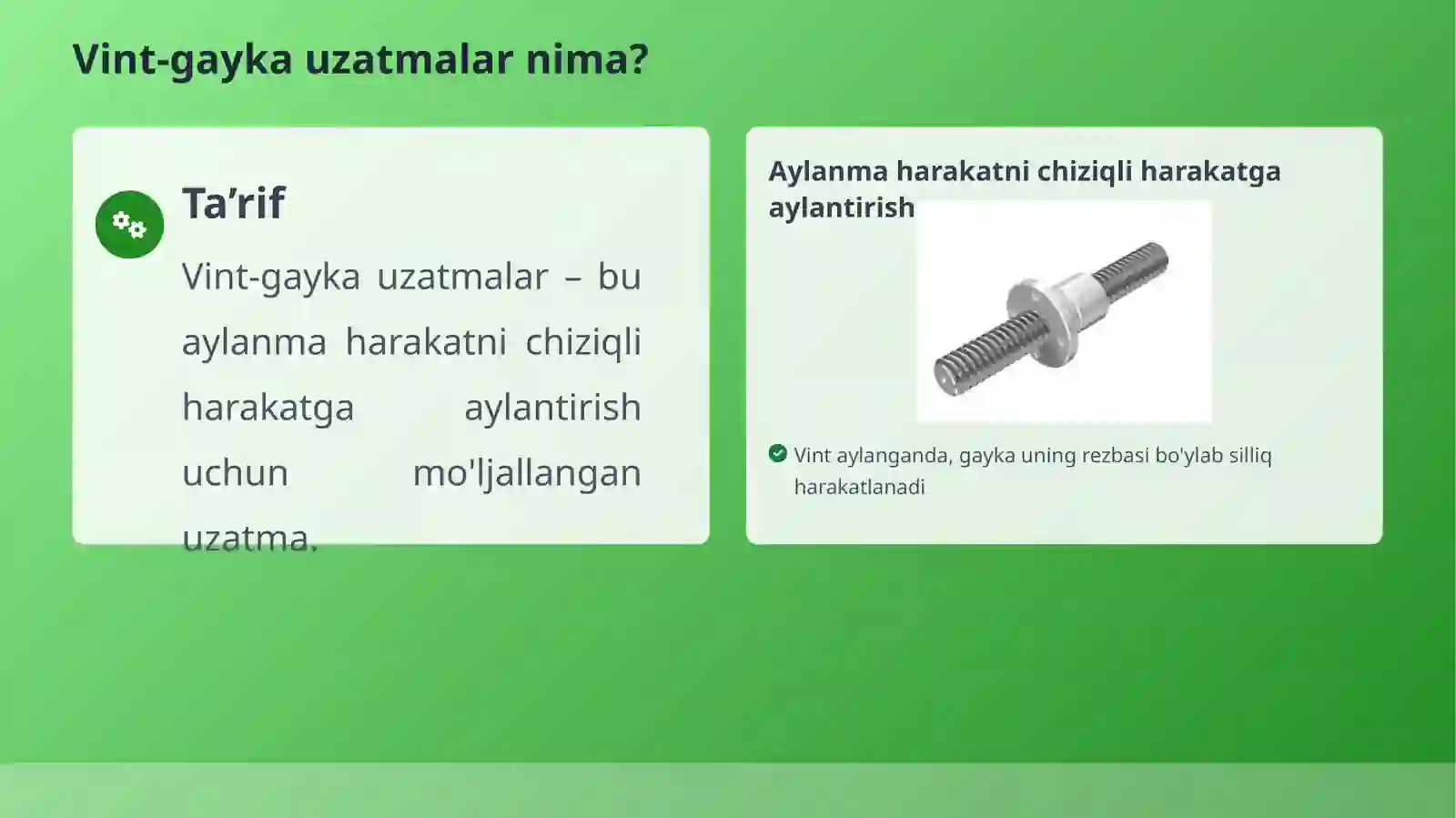 Vint-gayka uzatmalar nima?

Ta’rif

Vint-gayka uzatmalar – bu aylanma harakatni chiziqli harakatga aylantirish uchun mo'ljallangan uzatma.

Aylanma harakatni chiziqli harakatga aylantirish

Vint aylanganda, gayka uning rezbasi bo'ylab silliq harakatlanadi